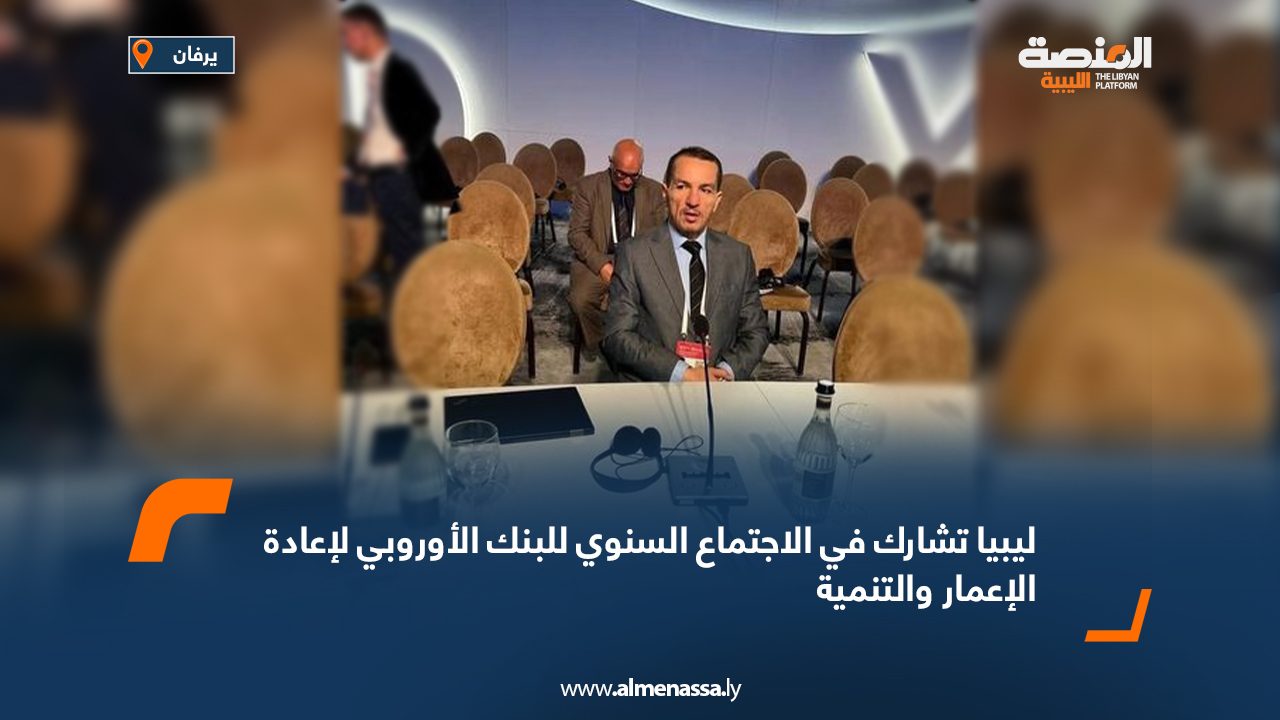 يرفان

المنصة الليبية
THE LIBYAN PLATFORM

ليبيا تشارك في الاجتماع السنوي للبنك الأوروبي لإعادة الإعمار والتنمية

www.almenassa.ly